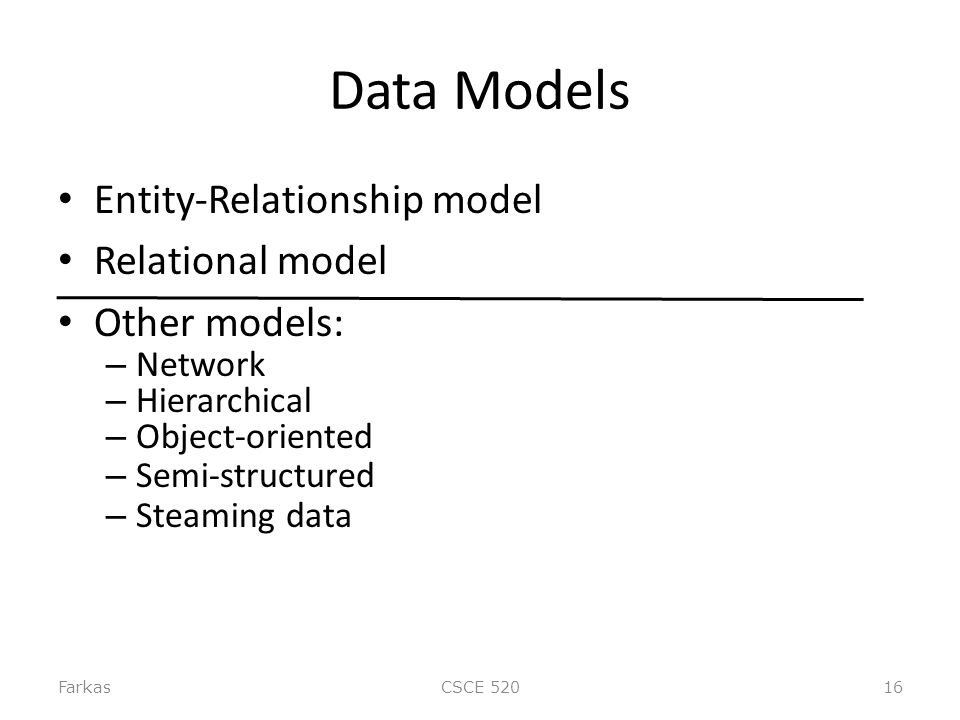 Data Models

• Entity-Relationship model
• Relational model
• Other models:
– Network
– Hierarchical
– Object-oriented
– Semi-structured
– Steaming data

Farkas
CSCE 520
16